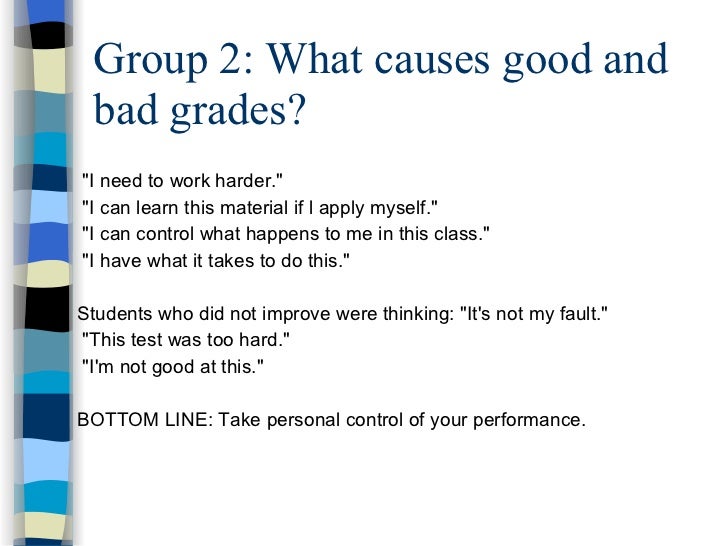 Group 2: What causes good and bad grades?

"I need to work harder."
"I can learn this material if I apply myself."
"I can control what happens to me in this class."
"I have what it takes to do this."

Students who did not improve were thinking: "It's not my fault."
"This test was too hard."
"I'm not good at this."

BOTTOM LINE: Take personal control of your performance.